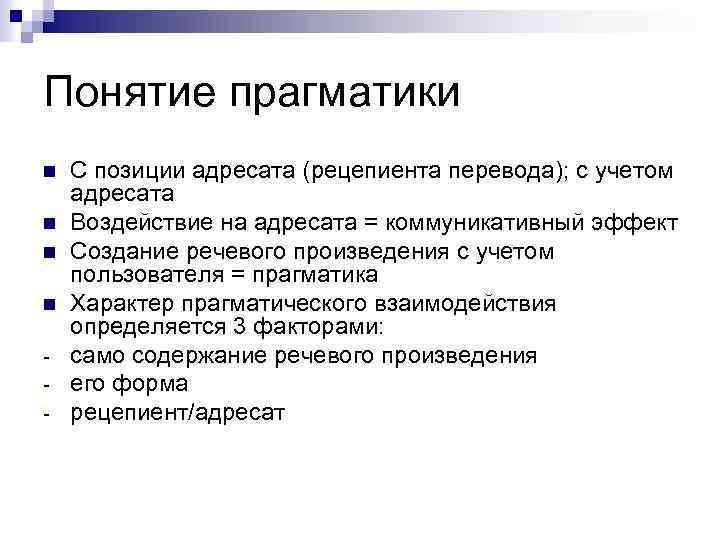 Понятие прагматики

■ С позиции адресата (рецепиента перевода); с учетом адресата
■ Воздействие на адресата = коммуникативный эффект
■ Создание речевого произведения с учетом пользователя = прагматика
■ Характер прагматического взаимодействия определяется 3 факторами:
- само содержание речевого произведения
- его форма
- рецепиент/адресат